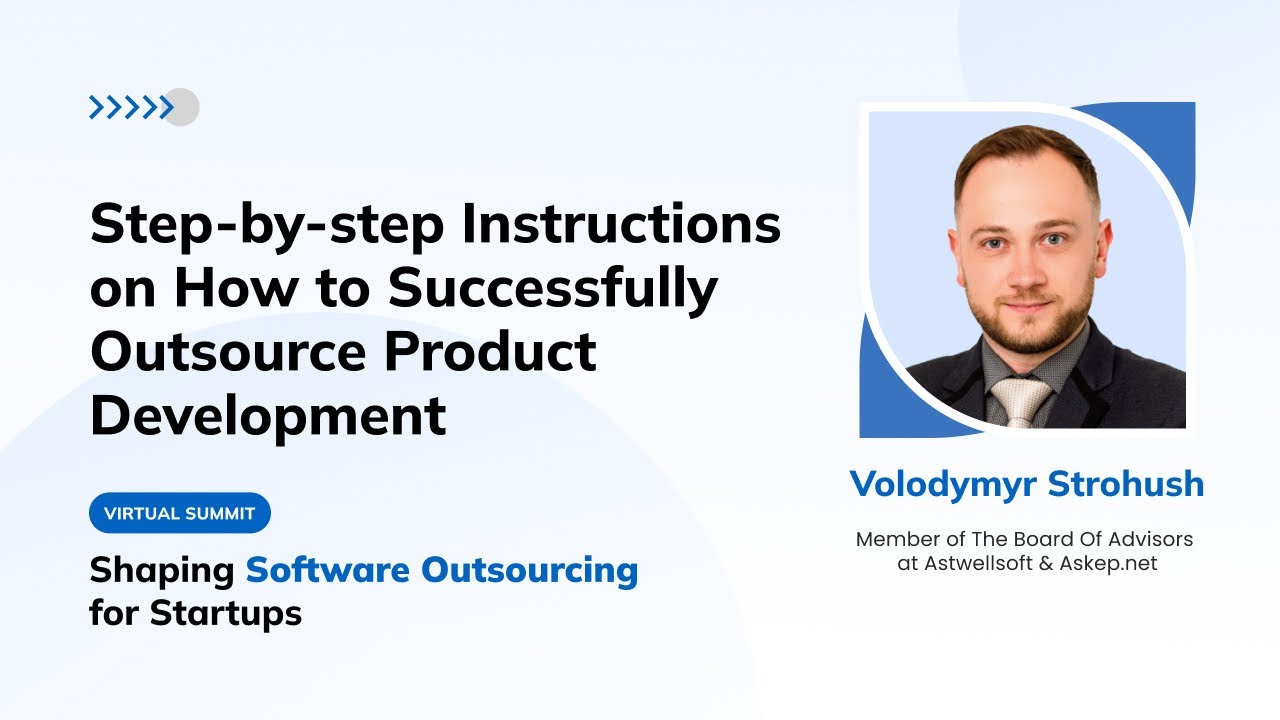 Step-by-step Instructions on How to Successfully Outsource Product Development

VIRTUAL SUMMIT

Shaping Software Outsourcing for Startups

Volodymyr Strohush

Member of The Board Of Advisors at Astwellsoft & Askep.net